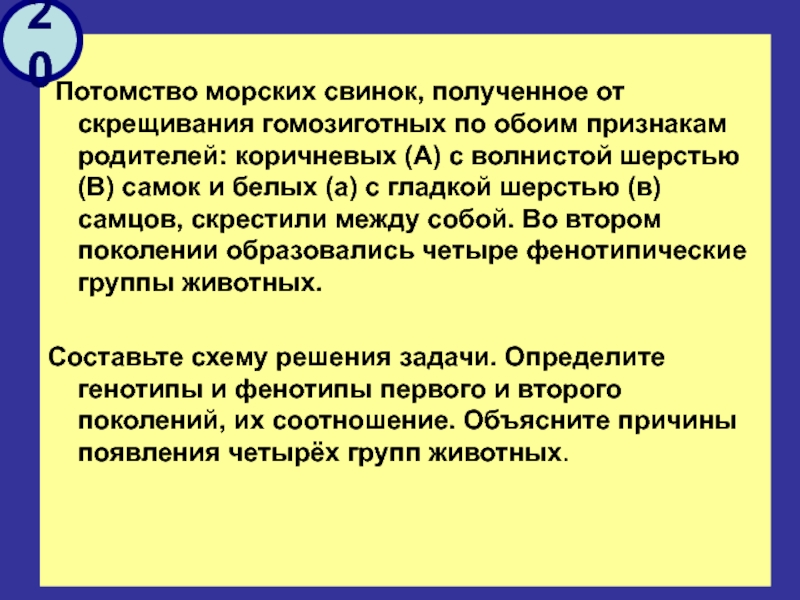 20

Потомство морских свинок, полученное от скрещивания гомозиготных по обоим признакам родителей: коричневых (А) с волнистой шерстью (В) самок и белых (а) с гладкой шерстью (в) самцов, скрестили между собой. Во втором поколении образовались четыре фенотипические группы животных.

Составьте схему решения задачи. Определите генотипы и фенотипы первого и второго поколений, их соотношение. Объясните причины появления четырёх групп животных.